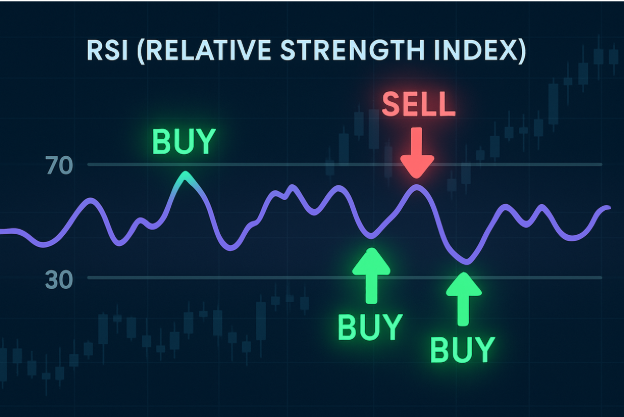 RSI (RELATIVE STRENGTH INDEX)

SELL

BUY

70

30

BUY

BUY